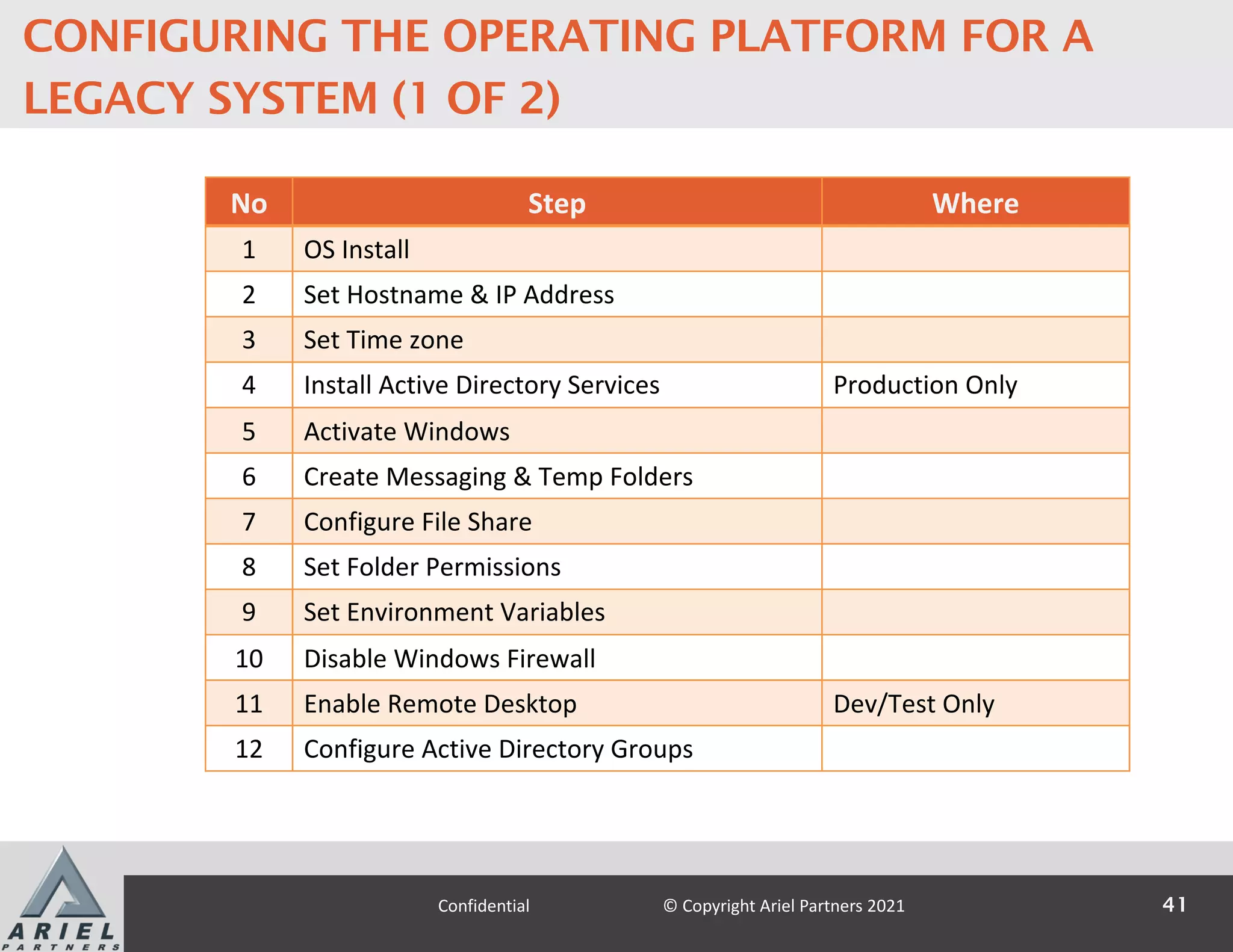 CONFIGURING THE OPERATING PLATFORM FOR A LEGACY SYSTEM (1 OF 2)

| No | Step | Where |
|---|---|---|
| 1 | OS Install | |
| 2 | Set Hostname & IP Address | |
| 3 | Set Time zone | |
| 4 | Install Active Directory Services | Production Only |
| 5 | Activate Windows | |
| 6 | Create Messaging & Temp Folders | |
| 7 | Configure File Share | |
| 8 | Set Folder Permissions | |
| 9 | Set Environment Variables | |
| 10 | Disable Windows Firewall | |
| 11 | Enable Remote Desktop | Dev/Test Only |
| 12 | Configure Active Directory Groups | |

ARIEL PARTNERS

Confidential

© Copyright Ariel Partners 2021

41